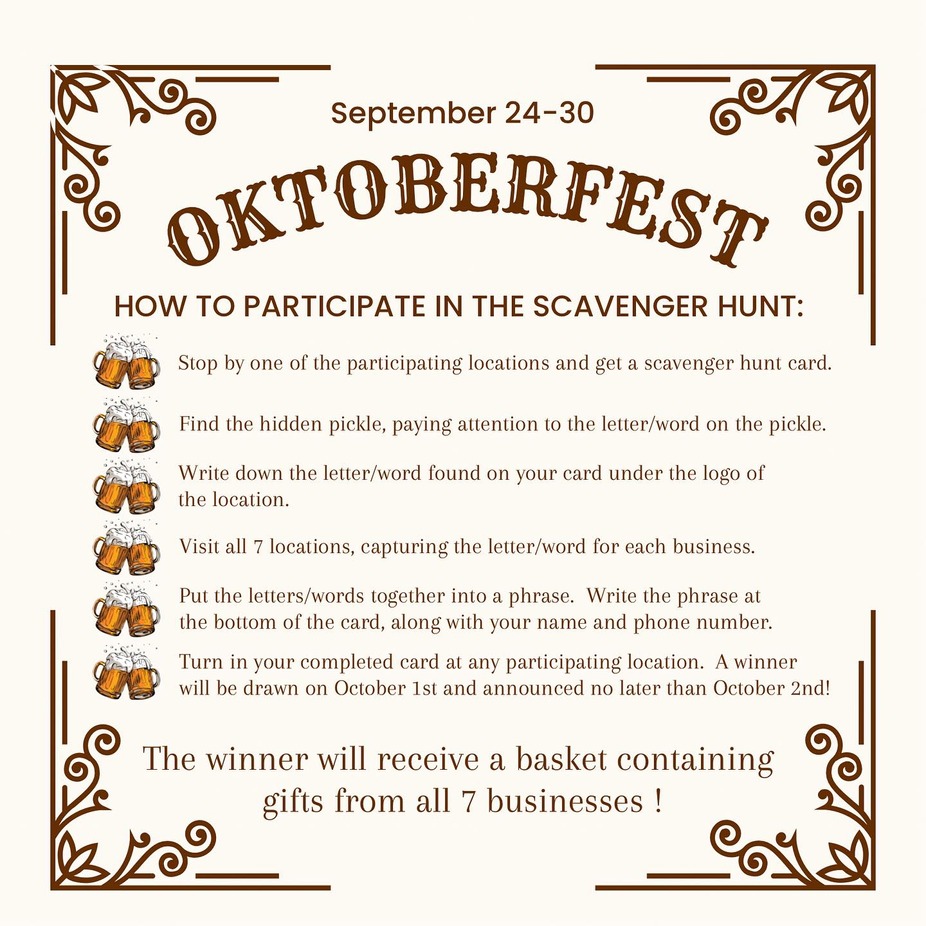 September 24-30

OKTOBERFEST

HOW TO PARTICIPATE IN THE SCAVENGER HUNT:

Stop by one of the participating locations and get a scavenger hunt card.

Find the hidden pickle, paying attention to the letter/word on the pickle.

Write down the letter/word found on your card under the logo of the location.

Visit all 7 locations, capturing the letter/word for each business.

Put the letters/words together into a phrase. Write the phrase at the bottom of the card, along with your name and phone number.

Turn in your completed card at any participating location. A winner will be drawn on October 1st and announced no later than October 2nd!

The winner will receive a basket containing gifts from all 7 businesses !